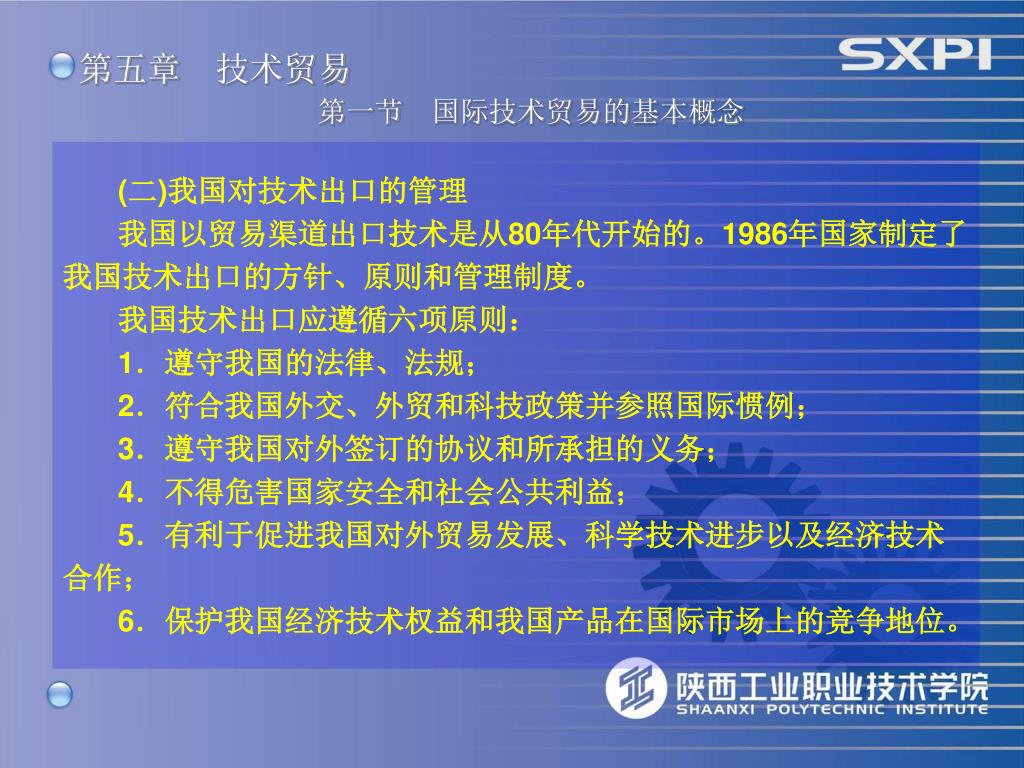 第五章　技术贸易

SXPI

第一节　国际技术贸易的基本概念

(二)我国对技术出口的管理

我国以贸易渠道出口技术是从80年代开始的。1986年国家制定了我国技术出口的方针、原则和管理制度。

我国技术出口应遵循六项原则：

1．遵守我国的法律、法规；

2．符合我国外交、外贸和科技政策并参照国际惯例；

3．遵守我国对外签订的协议和所承担的义务；

4．不得危害国家安全和社会公共利益；

5．有利于促进我国对外贸易发展、科学技术进步以及经济技术合作；

6．保护我国经济技术权益和我国产品在国际市场上的竞争地位。

陕西工业职业技术学院
SHAANXI POLYTECHNIC INSTITUTE